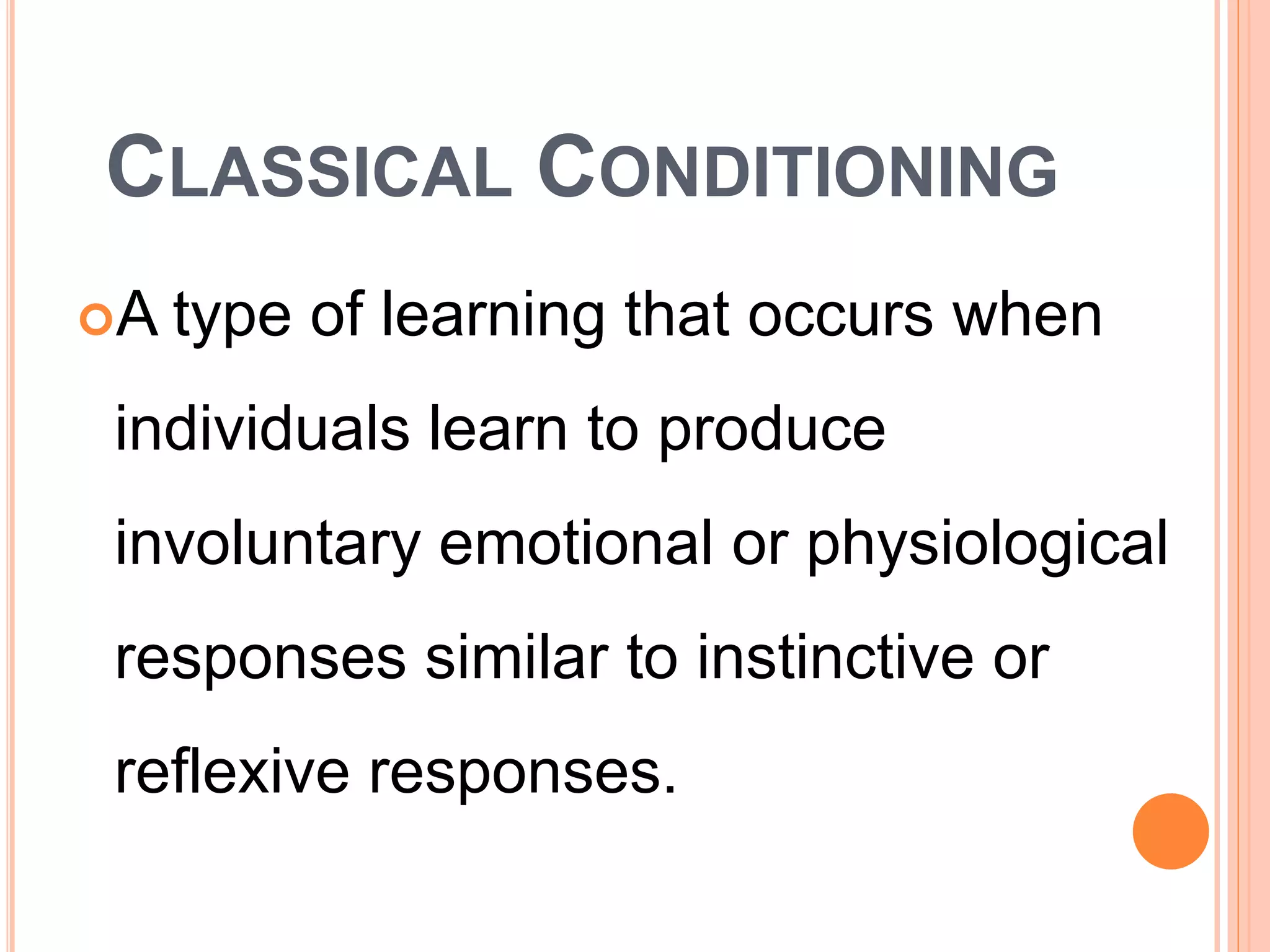 CLASSICAL CONDITIONING

A type of learning that occurs when individuals learn to produce involuntary emotional or physiological responses similar to instinctive or reflexive responses.